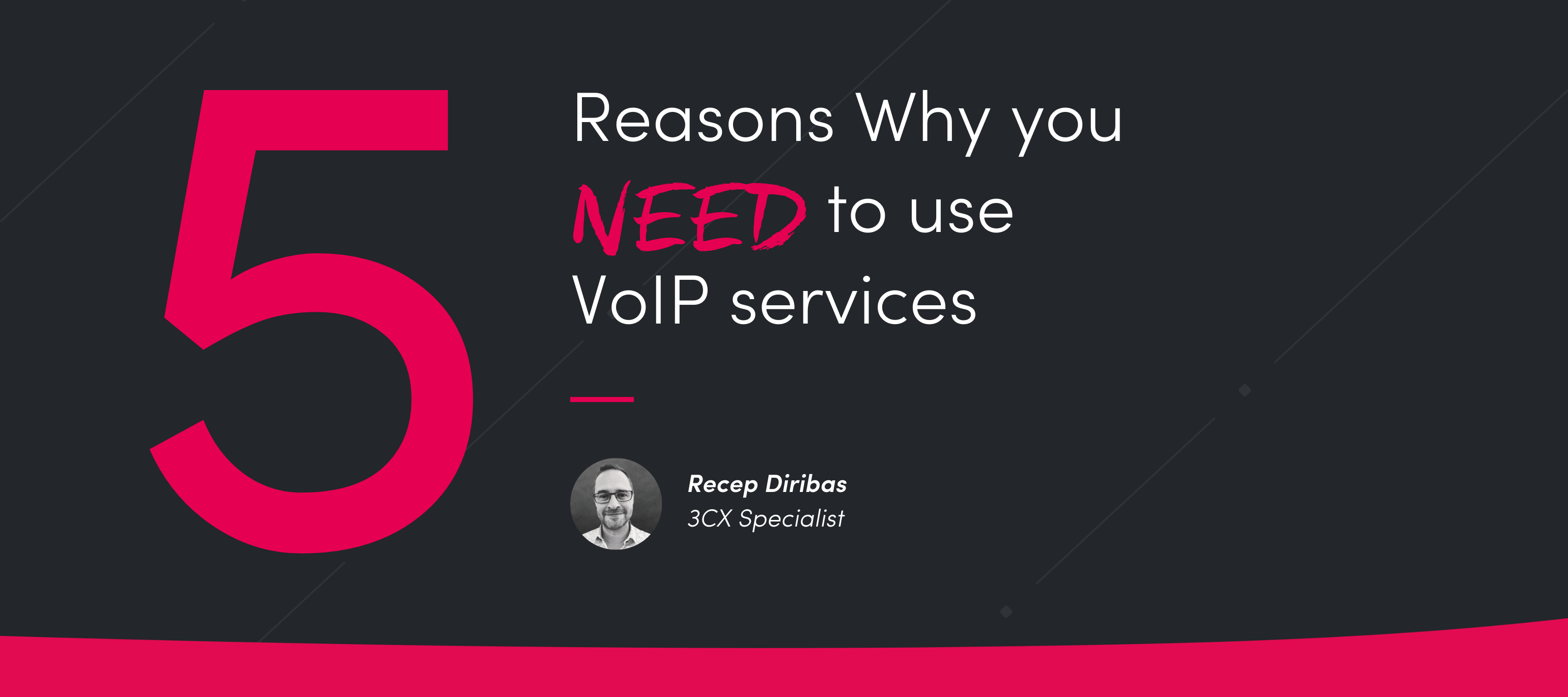 5

Reasons Why you NEED to use VoIP services

Recep Diribas
3CX Specialist